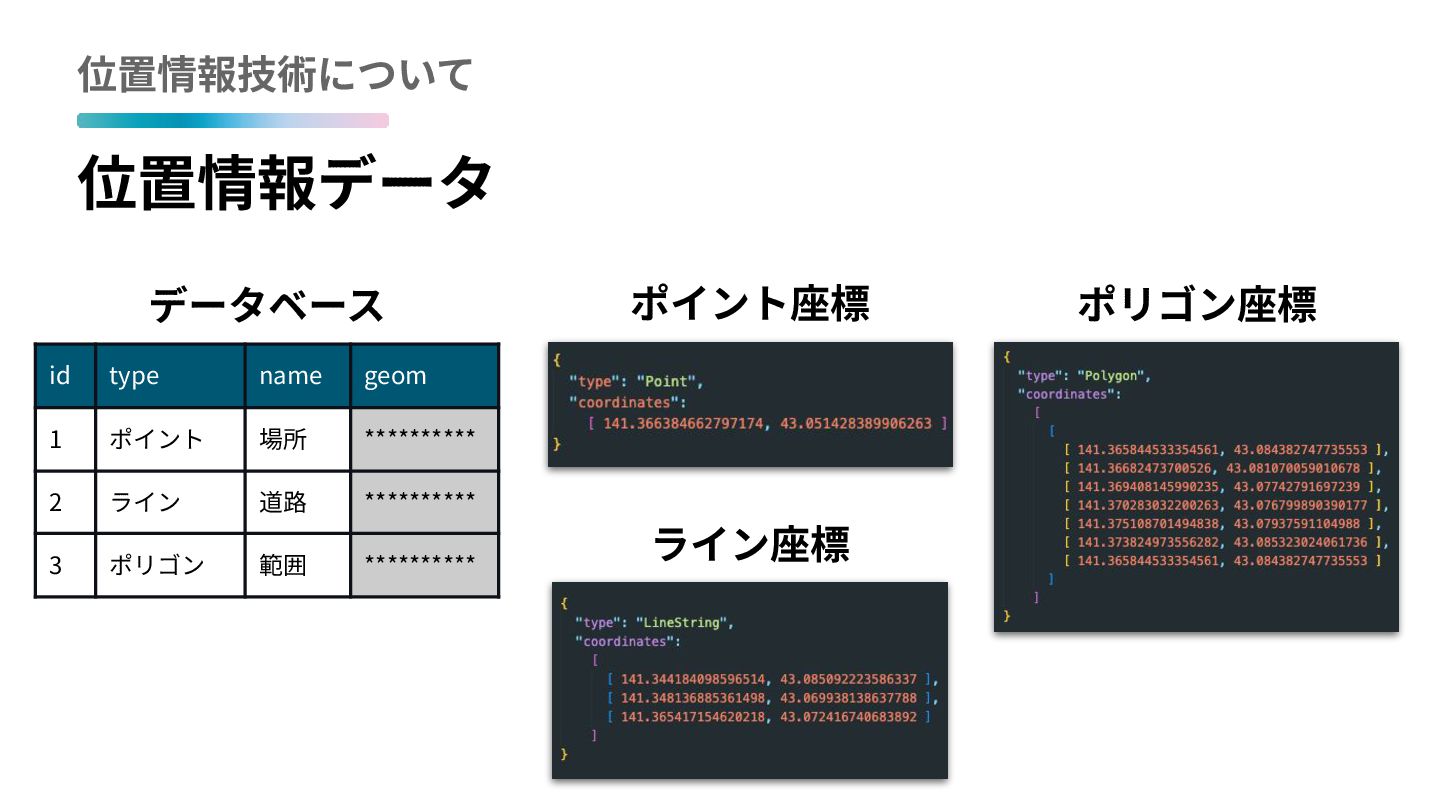 位置情報技術について

位置情報データ

データベース

| id | type | name | geom |
|---|---|---|---|
| 1 | ポイント | 場所 | ********** |
| 2 | ライン | 道路 | ********** |
| 3 | ポリゴン | 範囲 | ********** |

ポイント座標

{
"type": "Point",
"coordinates":
[ 141.366384662797174, 43.051428389906263 ]
}

ライン座標

{
"type": "LineString",
"coordinates":
[
[ 141.344184098596514, 43.085092223586337 ],
[ 141.348136885361498, 43.069938138637788 ],
[ 141.365417154620218, 43.072416740683892 ]
]
}

ポリゴン座標

{
"type": "Polygon",
"coordinates":
[
[
[ 141.365844533354561, 43.084382747735553 ],
[ 141.36682473700526, 43.081070059010678 ],
[ 141.369408145990235, 43.07742791697239 ],
[ 141.370283032200263, 43.076799890390177 ],
[ 141.375108701494838, 43.07937591104988 ],
[ 141.373824973556282, 43.085323024061736 ],
[ 141.365844533354561, 43.084382747735553 ]
]
]
}